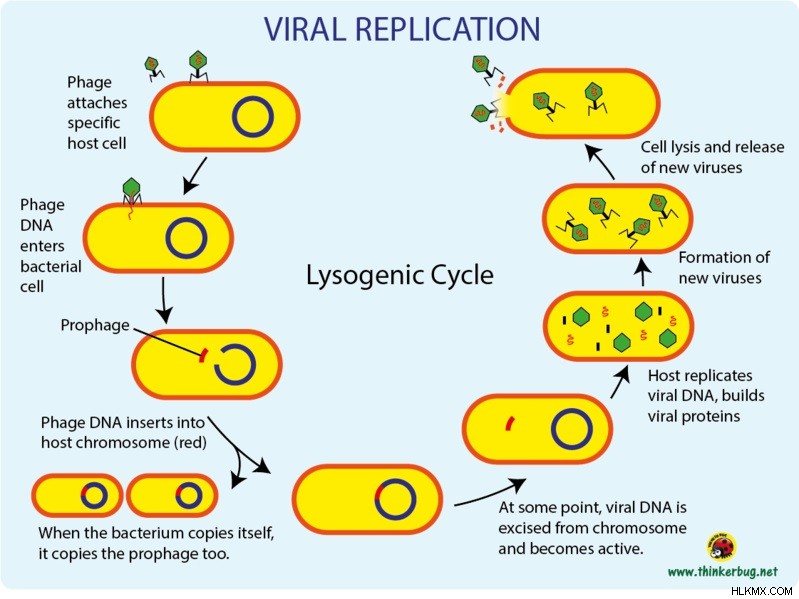 VIRAL REPLICATION

Phage attaches specific host cell

Phage DNA enters bacterial cell

Prophage

Phage DNA inserts into host chromosome (red)

When the bacterium copies itself, it copies the prophage too.

Lysogenic Cycle

At some point, viral DNA is excised from chromosome and becomes active.

Host replicates viral DNA, builds viral proteins

Formation of new viruses

Cell lysis and release of new viruses

www.thinkerbug.net

HLKMX.COM